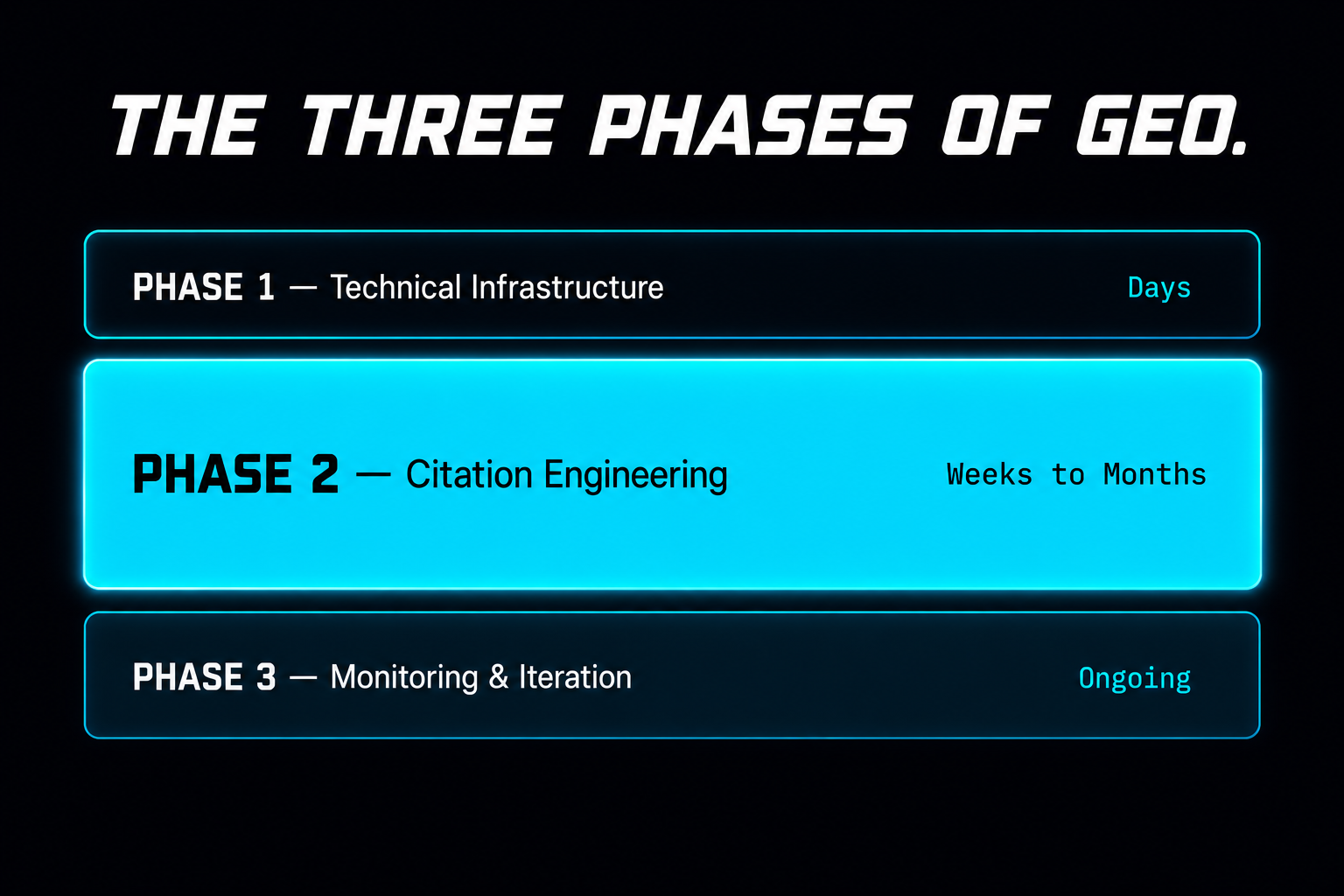 THE THREE PHASES OF GEO.

PHASE 1 — Technical Infrastructure Days

PHASE 2 — Citation Engineering Weeks to Months

PHASE 3 — Monitoring & Iteration Ongoing